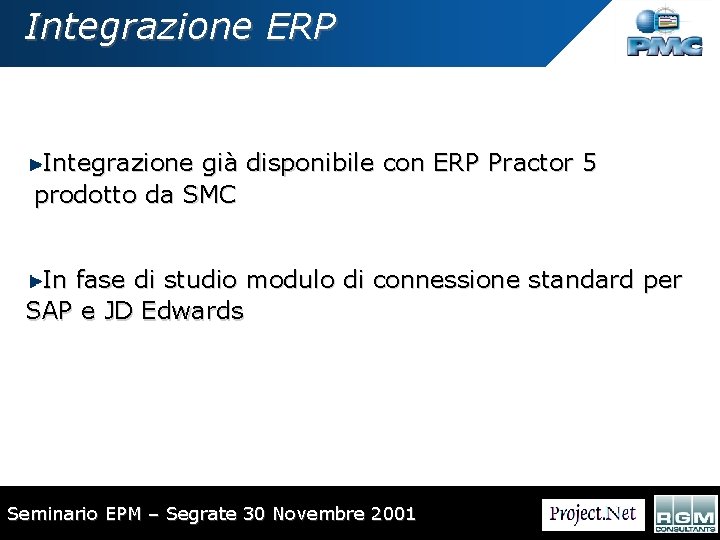 Integrazione ERP

PMC

►Integrazione già disponibile con ERP Practor 5 prodotto da SMC

►In fase di studio modulo di connessione standard per SAP e JD Edwards

Seminario EPM – Segrate 30 Novembre 2001

Project.Net

RGM CONSULTANTS